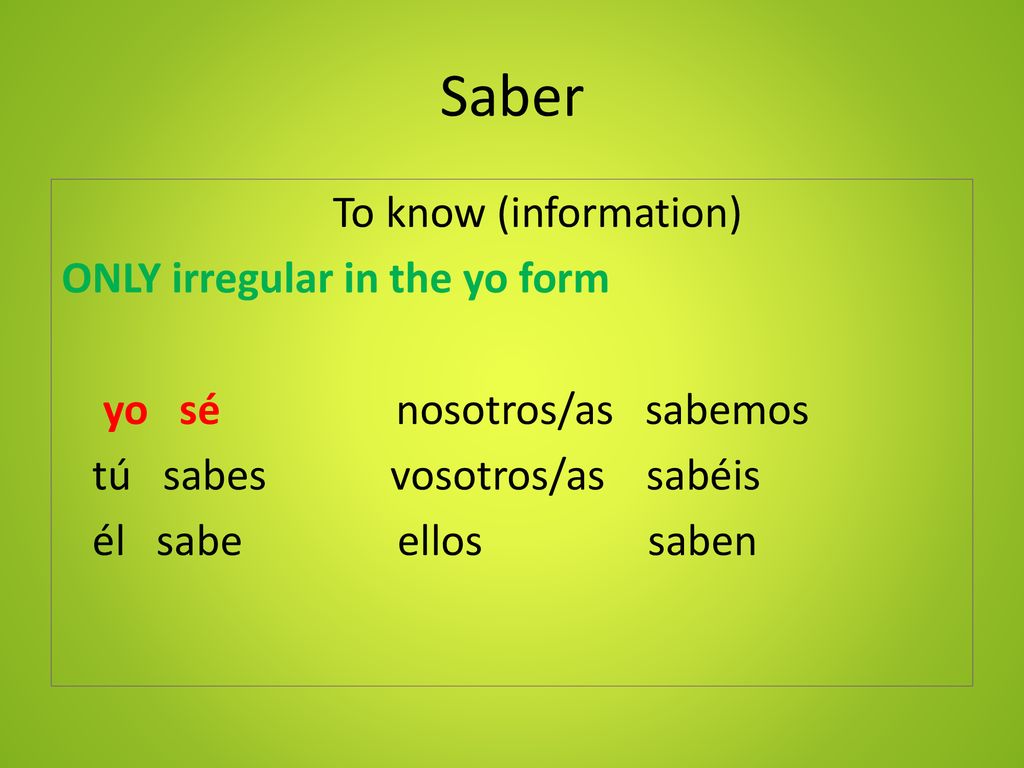 Saber

To know (information)

ONLY irregular in the yo form

yo sé nosotros/as sabemos
tú sabes vosotros/as sabéis
él sabe ellos saben